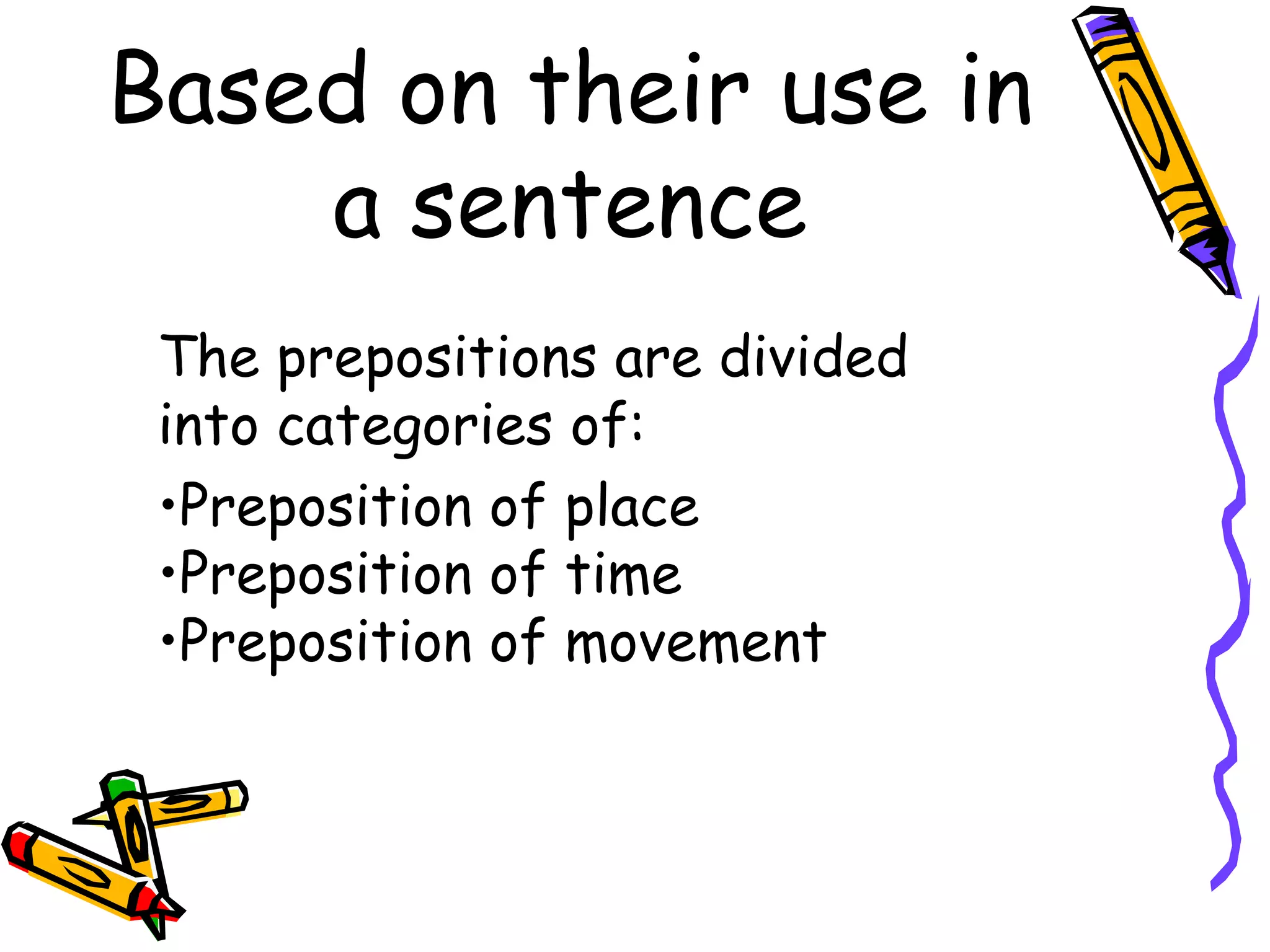 Based on their use in a sentence

The prepositions are divided into categories of:

•Preposition of place
•Preposition of time
•Preposition of movement